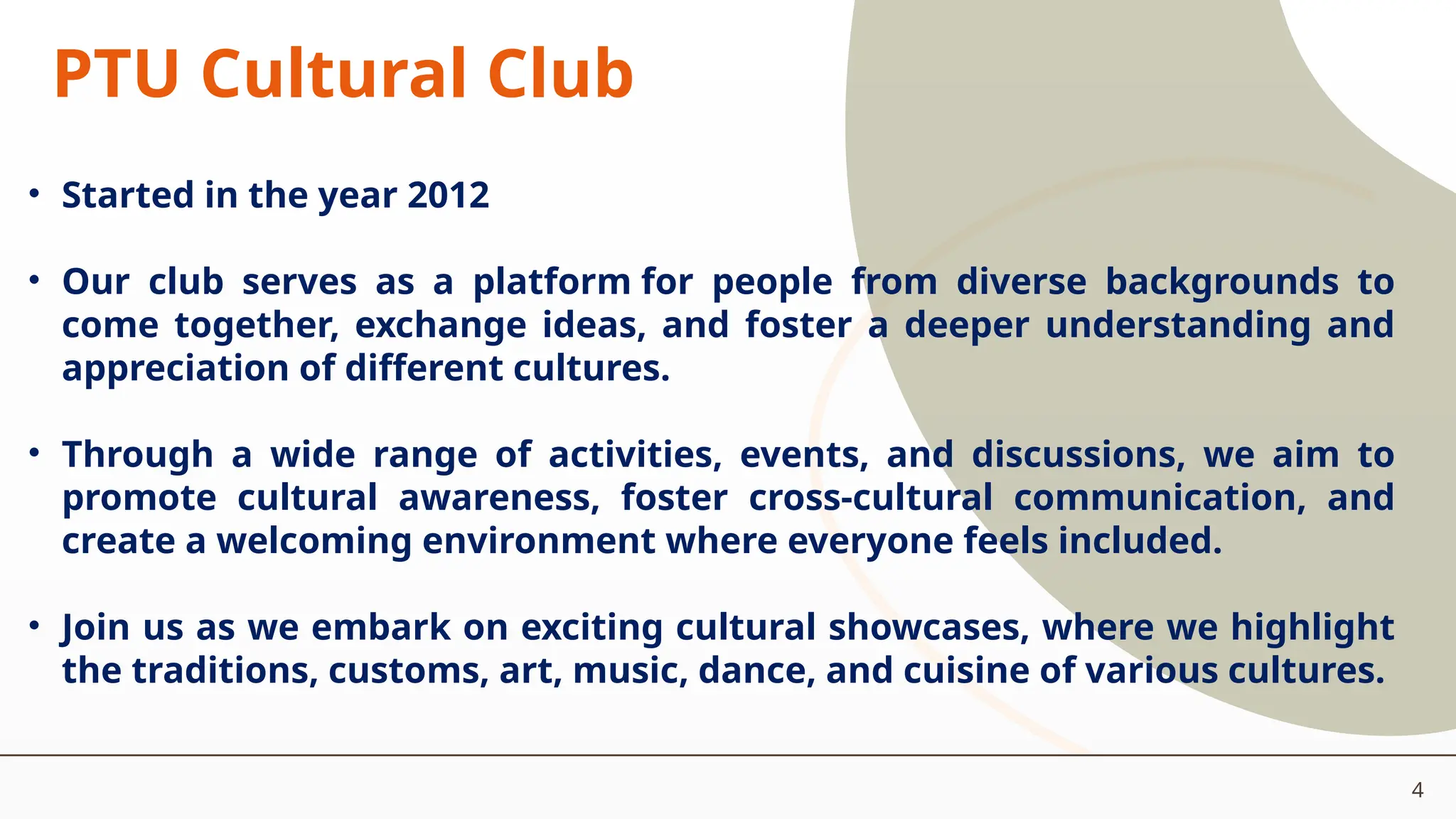 PTU Cultural Club

• Started in the year 2012

• Our club serves as a platform for people from diverse backgrounds to come together, exchange ideas, and foster a deeper understanding and appreciation of different cultures.

• Through a wide range of activities, events, and discussions, we aim to promote cultural awareness, foster cross-cultural communication, and create a welcoming environment where everyone feels included.

• Join us as we embark on exciting cultural showcases, where we highlight the traditions, customs, art, music, dance, and cuisine of various cultures.

4